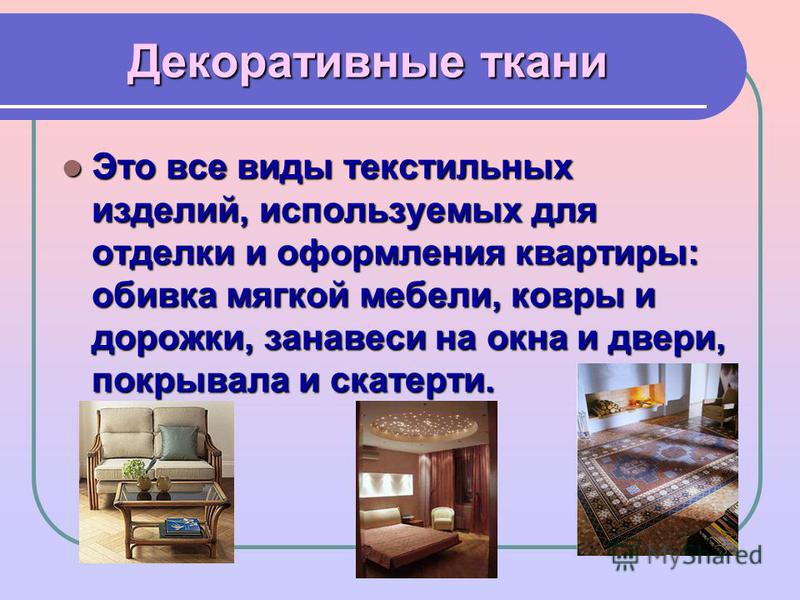 Декоративные ткани

Это все виды текстильных изделий, используемых для отделки и оформления квартиры: обивка мягкой мебели, ковры и дорожки, занавеси на окна и двери, покрывала и скатерти.

MyShared